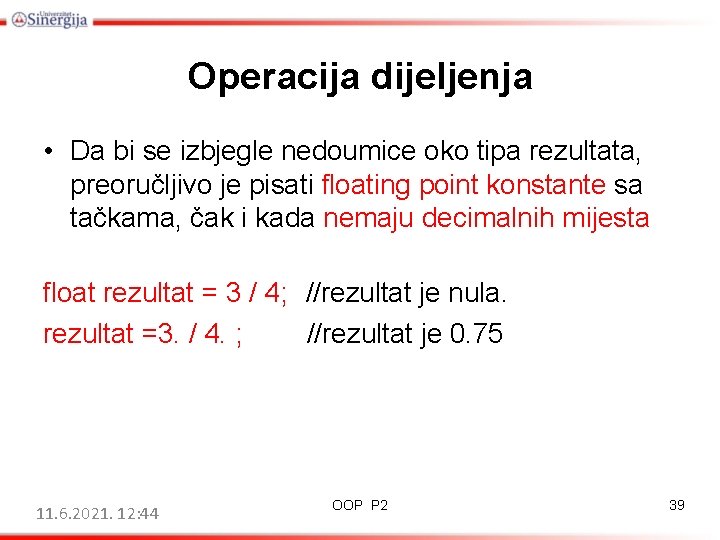 Univerzitet Sinergija

Operacija dijeljenja

• Da bi se izbjegle nedoumice oko tipa rezultata, preoručljivo je pisati floating point konstante sa tačkama, čak i kada nemaju decimalnih mijesta

float rezultat = 3 / 4; //rezultat je nula.
rezultat =3. / 4. ; //rezultat je 0.75

11.6.2021. 12:44

OOP P2

39